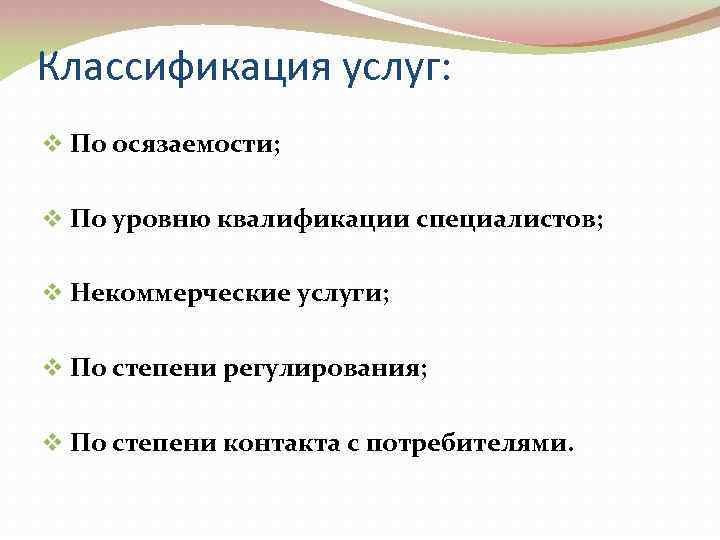 Классификация услуг:

❖ По осязаемости;

❖ По уровню квалификации специалистов;

❖ Некоммерческие услуги;

❖ По степени регулирования;

❖ По степени контакта с потребителями.